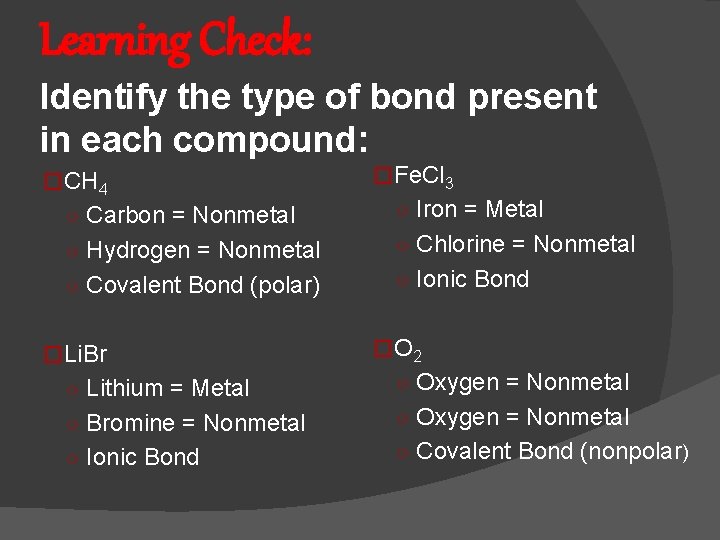 Learning Check:

Identify the type of bond present in each compound:

$CH_4$
Carbon = Nonmetal
Hydrogen = Nonmetal
Covalent Bond (polar)

LiBr
Lithium = Metal
Bromine = Nonmetal
Ionic Bond

$FeCl_3$
Iron = Metal
Chlorine = Nonmetal
Ionic Bond

$O_2$
Oxygen = Nonmetal
Oxygen = Nonmetal
Covalent Bond (nonpolar)